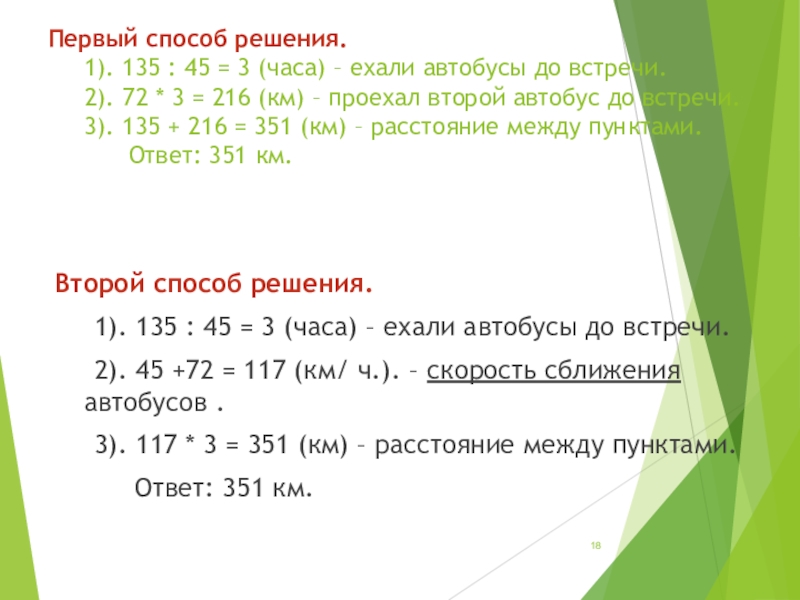 Первый способ решения.

1). 135 : 45 = 3 (часа) – ехали автобусы до встречи.

2). 72 * 3 = 216 (км) – проехал второй автобус до встречи.

3). 135 + 216 = 351 (км) – расстояние между пунктами.

Ответ: 351 км.

Второй способ решения.

1). 135 : 45 = 3 (часа) – ехали автобусы до встречи.

2). 45 +72 = 117 (км/ ч.). – скорость сближения автобусов .

3). 117 * 3 = 351 (км) – расстояние между пунктами.

Ответ: 351 км.

18